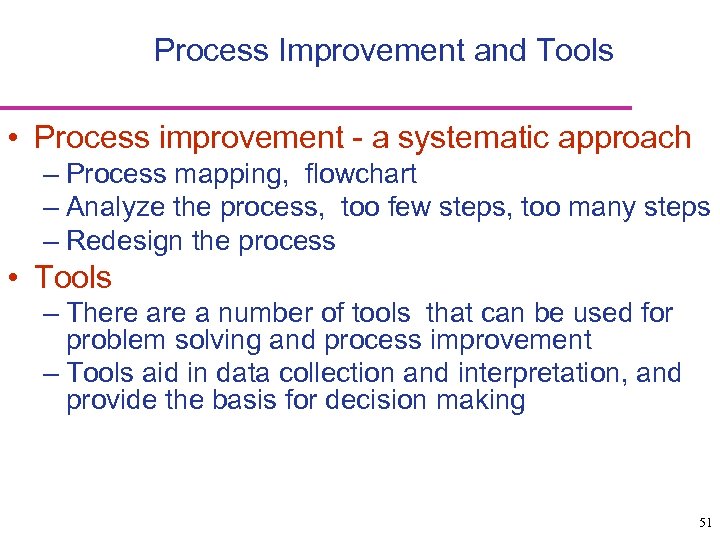 Process Improvement and Tools

• Process improvement - a systematic approach
– Process mapping, flowchart
– Analyze the process, too few steps, too many steps
– Redesign the process
• Tools
– There are a number of tools that can be used for problem solving and process improvement
– Tools aid in data collection and interpretation, and provide the basis for decision making

51